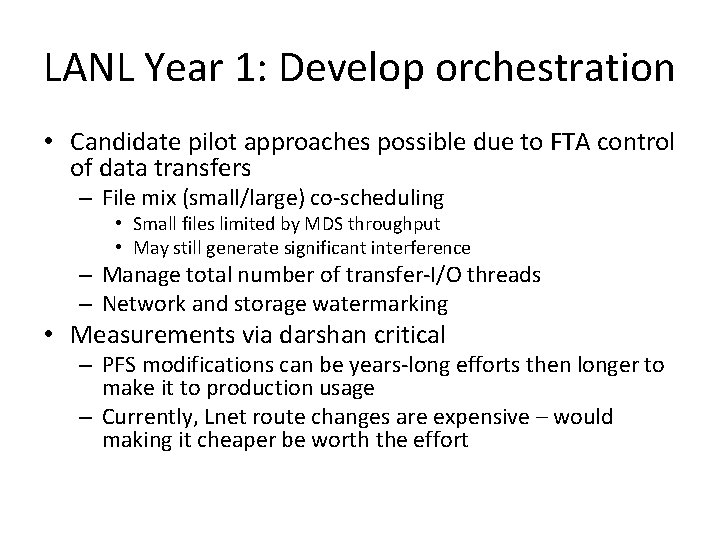 LANL Year 1: Develop orchestration

• Candidate pilot approaches possible due to FTA control of data transfers
– File mix (small/large) co-scheduling
• Small files limited by MDS throughput
• May still generate significant interference
– Manage total number of transfer-I/O threads
– Network and storage watermarking
• Measurements via darshan critical
– PFS modifications can be years-long efforts then longer to make it to production usage
– Currently, Lnet route changes are expensive – would making it cheaper be worth the effort